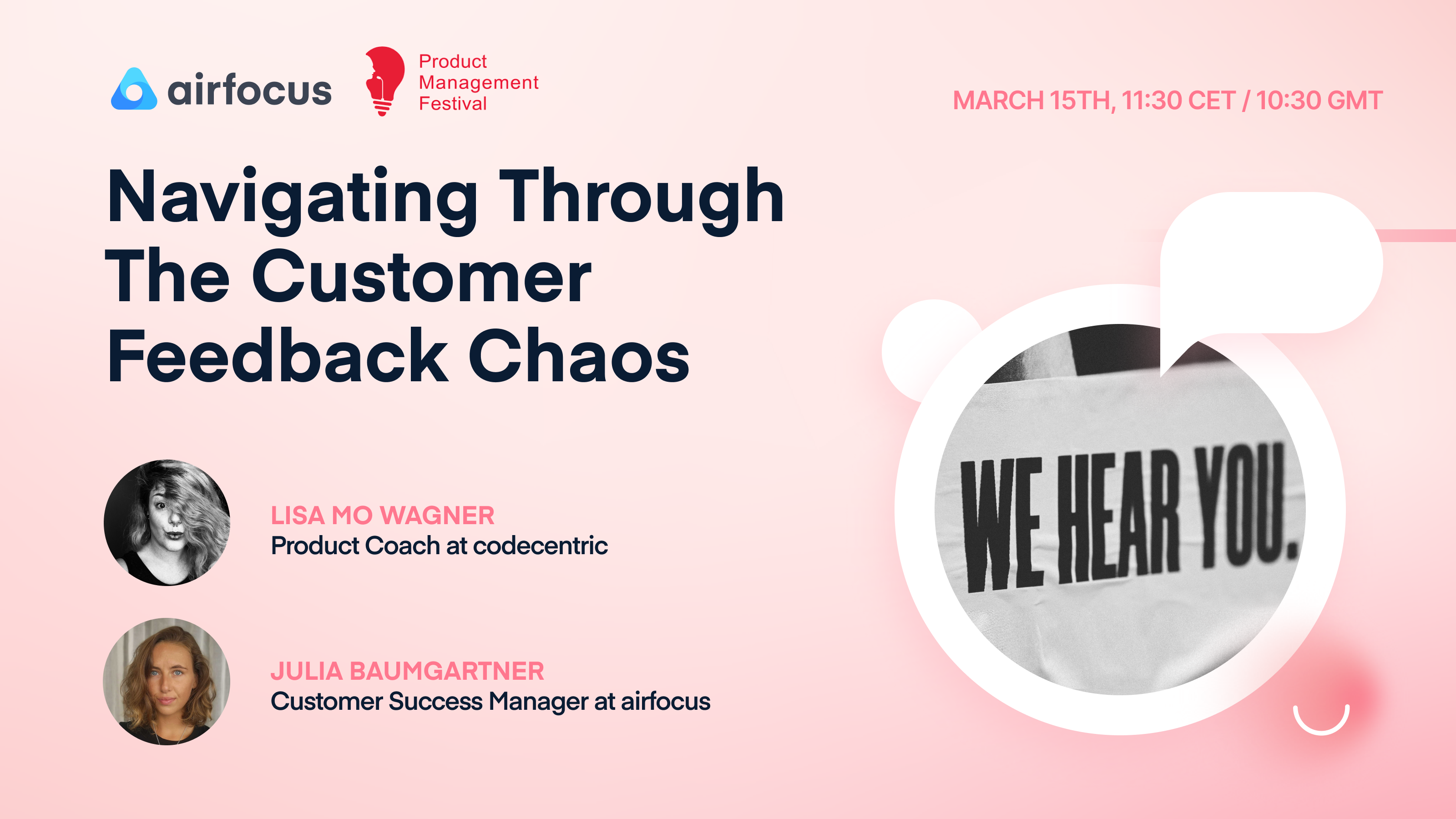 airfocus

Product Management Festival

MARCH 15TH, 11:30 CET / 10:30 GMT

Navigating Through The Customer Feedback Chaos

LISA MO WAGNER
Product Coach at codecentric

JULIA BAUMGARTNER
Customer Success Manager at airfocus

WE HEAR YOU.